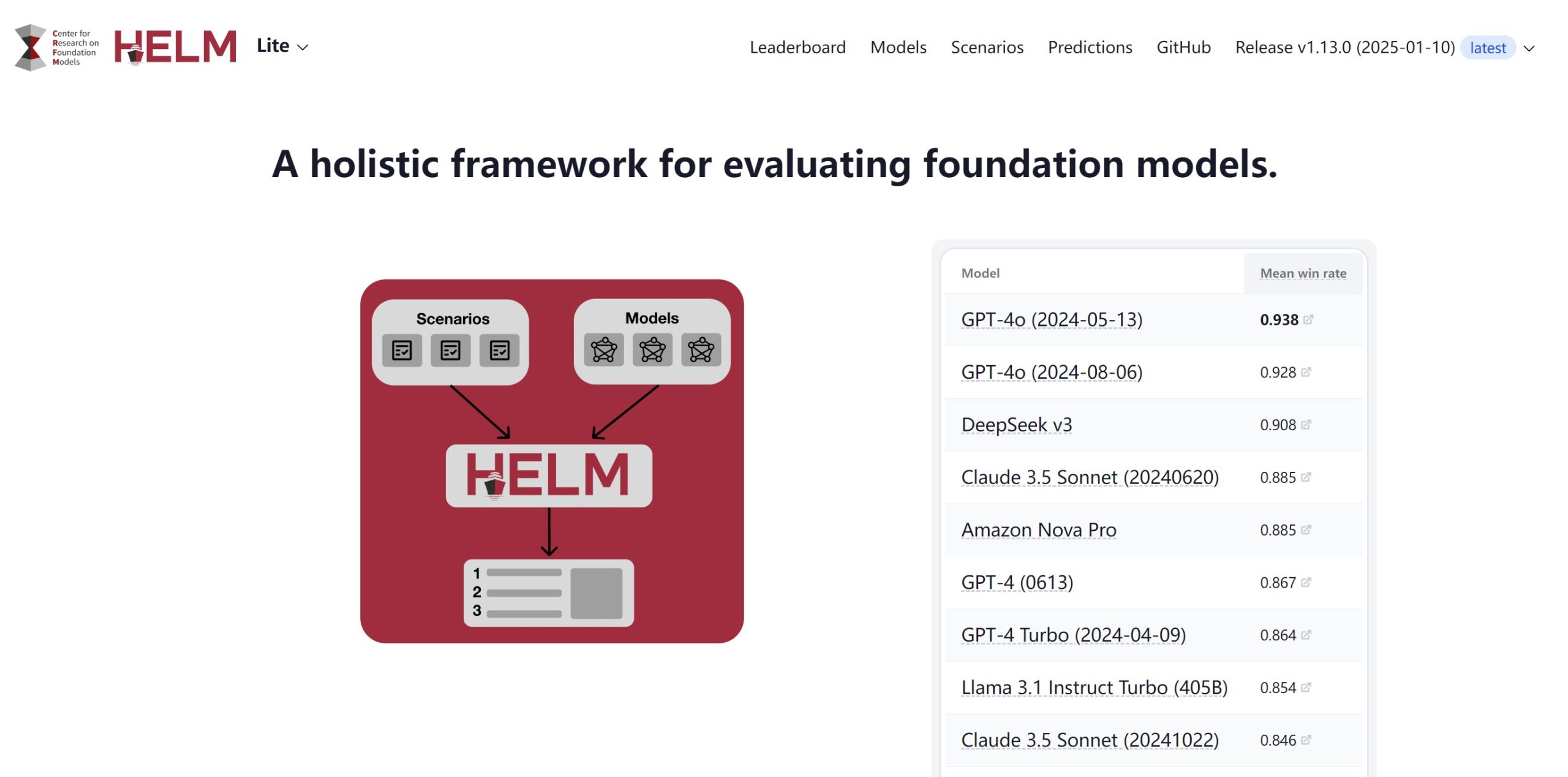 Center for Research on Foundation Models HELM Lite

Leaderboard Models Scenarios Predictions GitHub Release v1.13.0 (2025-01-10) latest

A holistic framework for evaluating foundation models.

Scenarios

Models

HELM

1
2
3

| Model | Mean win rate |
|---|---|
| GPT-4o (2024-05-13) | 0.938 |
| GPT-4o (2024-08-06) | 0.928 |
| DeepSeek v3 | 0.908 |
| Claude 3.5 Sonnet (20240620) | 0.885 |
| Amazon Nova Pro | 0.885 |
| GPT-4 (0613) | 0.867 |
| GPT-4 Turbo (2024-04-09) | 0.864 |
| Llama 3.1 Instruct Turbo (405B) | 0.854 |
| Claude 3.5 Sonnet (20241022) | 0.846 |